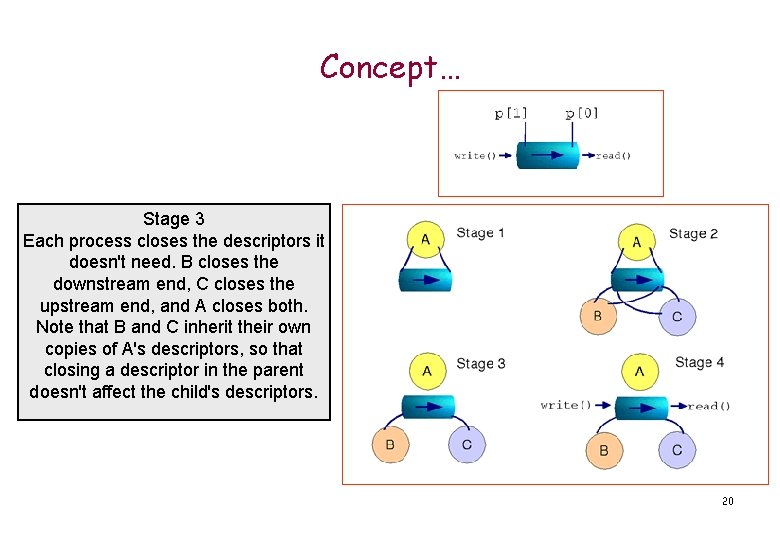 Concept…

p[1] p[0]

write() read()

Stage 3
Each process closes the descriptors it doesn't need. B closes the downstream end, C closes the upstream end, and A closes both. Note that B and C inherit their own copies of A's descriptors, so that closing a descriptor in the parent doesn't affect the child's descriptors.

A Stage 1

A Stage 2

B C

A Stage 3

B C

A Stage 4

write() read()

B C

20